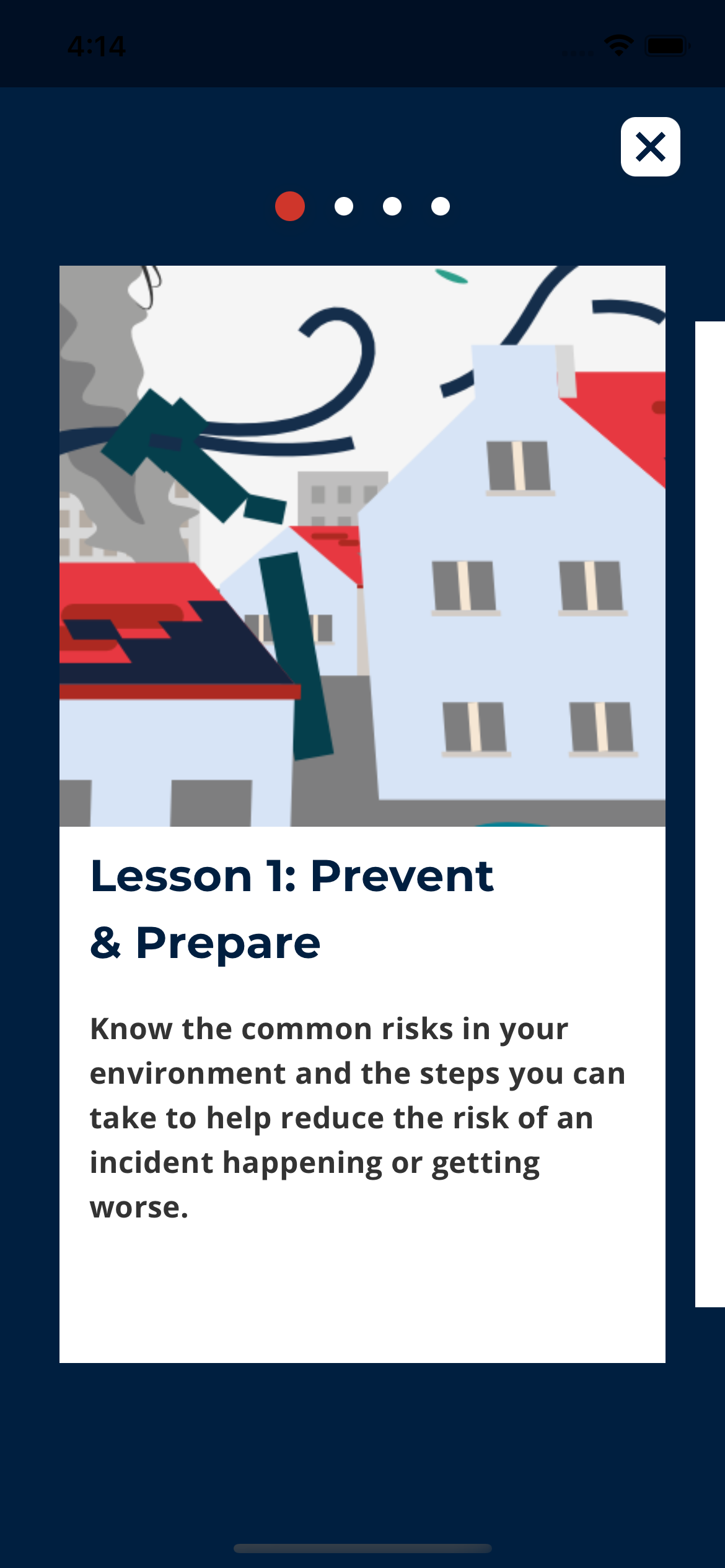 4:14

Lesson 1: Prevent & Prepare

Know the common risks in your environment and the steps you can take to help reduce the risk of an incident happening or getting worse.